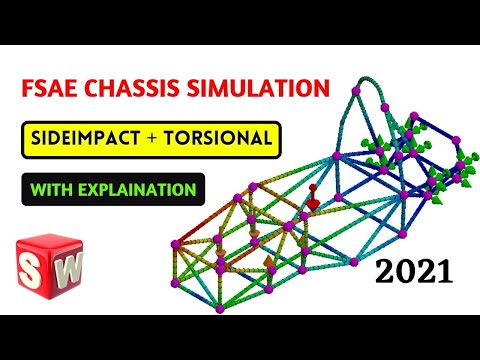 FSAE CHASSIS SIMULATION

SIDEIMPACT + TORSIONAL

WITH EXPLAINATION

SW

2021